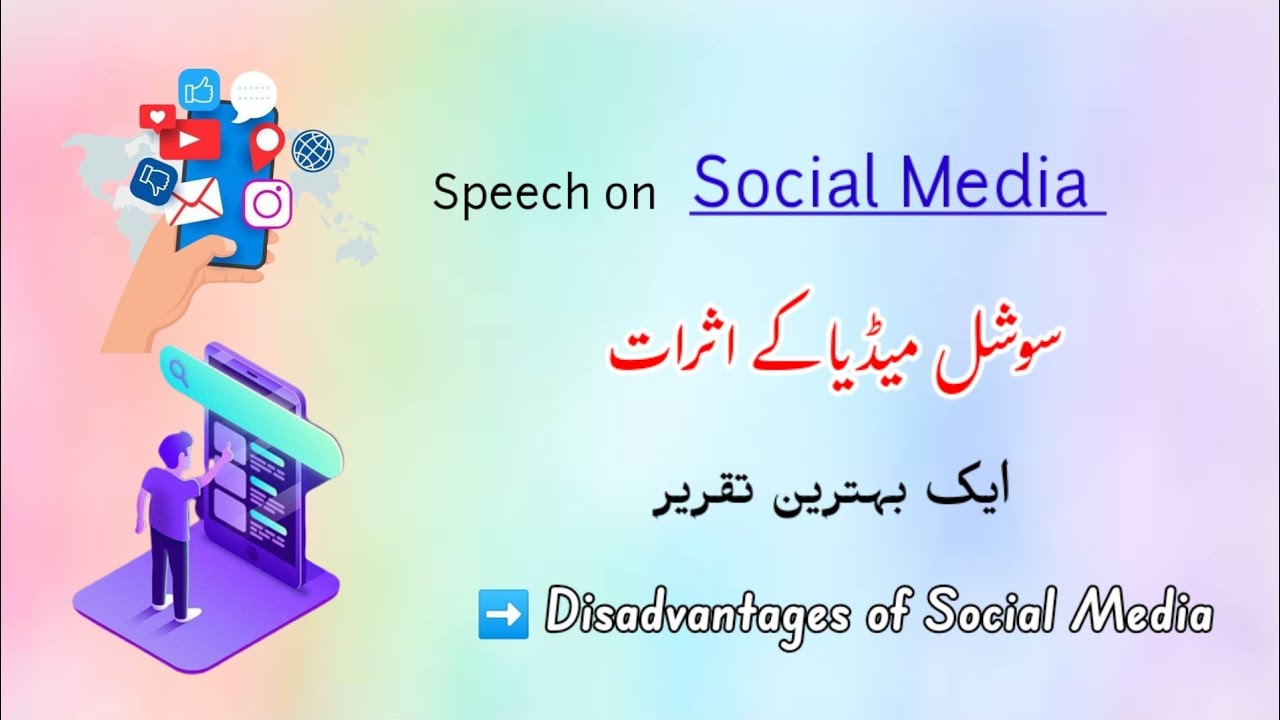 Speech on Social Media

سوشل میڈیا کے اثرات

ایک بہترین تقریر

➡️ Disadvantages of Social Media